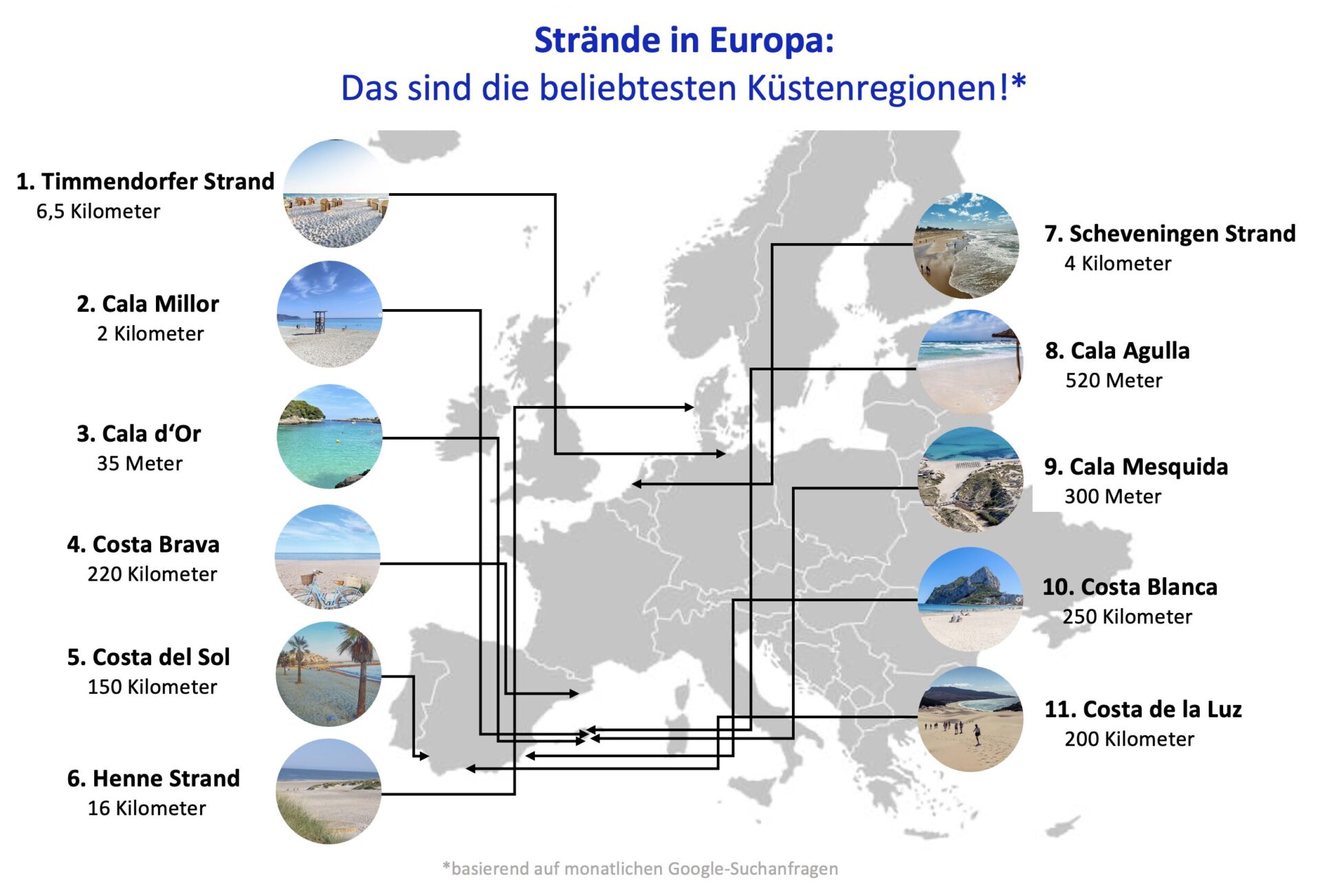 Strände in Europa:
Das sind die beliebtesten Küstenregionen!*

1. Timmendorfer Strand
6,5 Kilometer

2. Cala Millor
2 Kilometer

3. Cala d'Or
35 Meter

4. Costa Brava
220 Kilometer

5. Costa del Sol
150 Kilometer

6. Henne Strand
16 Kilometer

7. Scheveningen Strand
4 Kilometer

8. Cala Agulla
520 Meter

9. Cala Mesquida
300 Meter

10. Costa Blanca
250 Kilometer

11. Costa de la Luz
200 Kilometer

*basierend auf monatlichen Google-Suchanfragen